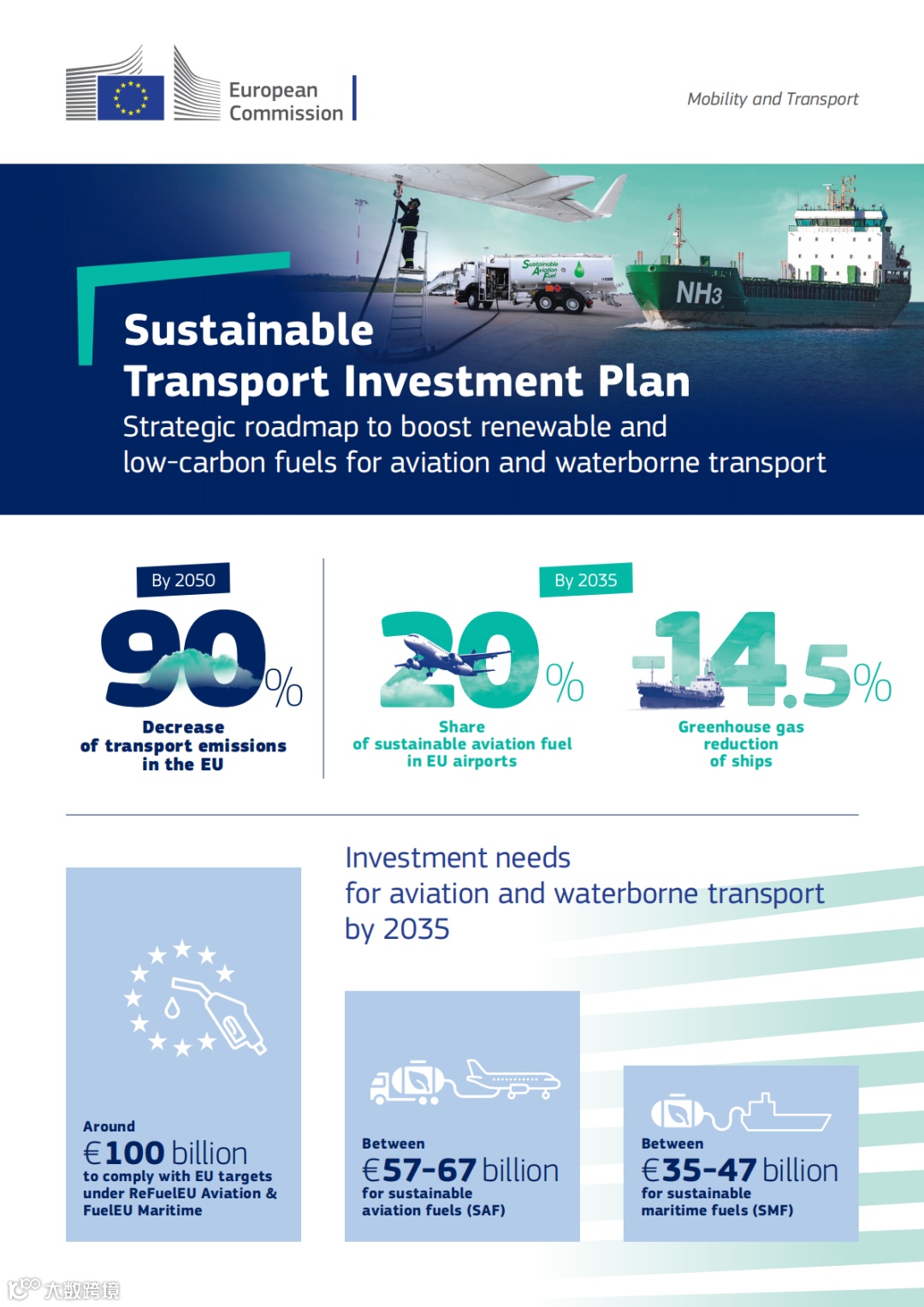 European Commission

Mobility and Transport

Sustainable Aviation Fuel

NH3

Sustainable Transport Investment Plan

Strategic roadmap to boost renewable and low-carbon fuels for aviation and waterborne transport

By 2050

90%

Decrease of transport emissions in the EU

By 2035

20%

Share of sustainable aviation fuel in EU airports

-14.5%

Greenhouse gas reduction of ships

Investment needs for aviation and waterborne transport by 2035

Around €100 billion to comply with EU targets under ReFuelEU Aviation & FuelEU Maritime

Between €57-67 billion for sustainable aviation fuels (SAF)

Between €35-47 billion for sustainable maritime fuels (SMF)

大数跨境